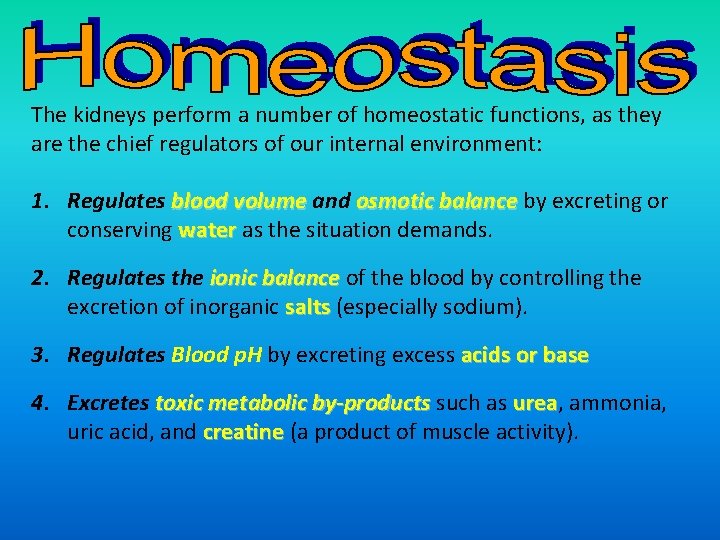 Homeostasis

The kidneys perform a number of homeostatic functions, as they are the chief regulators of our internal environment:

1. Regulates blood volume and osmotic balance by excreting or conserving water as the situation demands.

2. Regulates the ionic balance of the blood by controlling the excretion of inorganic salts (especially sodium).

3. Regulates Blood pH by excreting excess acids or base

4. Excretes toxic metabolic by-products such as urea, ammonia, uric acid, and creatine (a product of muscle activity).